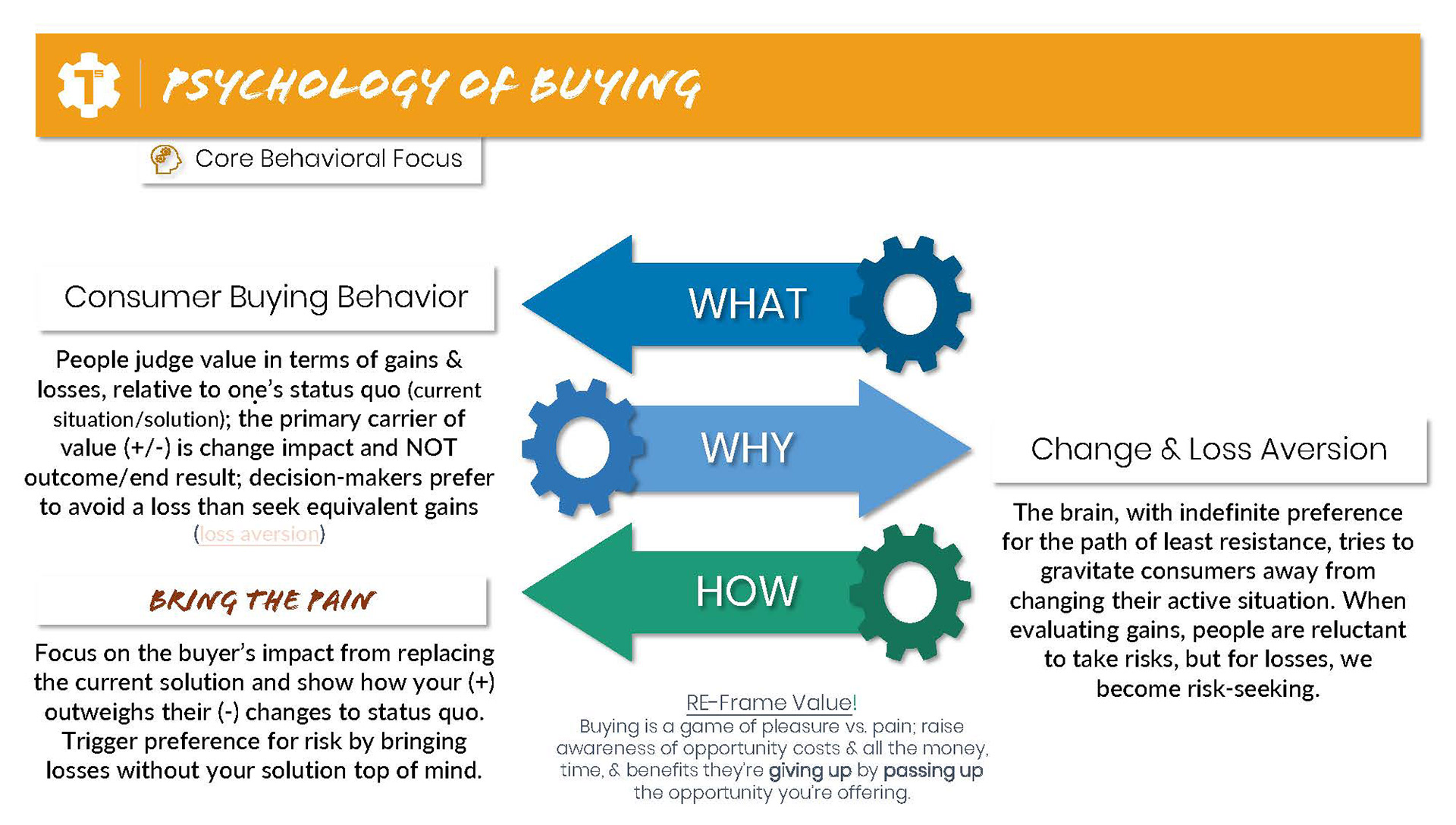 PSYCHOLOGY OF BUYING

Core Behavioral Focus

Consumer Buying Behavior

People judge value in terms of gains & losses, relative to one's status quo (current situation/solution); the primary carrier of value (+/-) is change impact and NOT outcome/end result; decision-makers prefer to avoid a loss than seek equivalent gains (loss aversion)

BRING THE PAIN

Focus on the buyer's impact from replacing the current solution and show how your (+) outweighs their (-) changes to status quo. Trigger preference for risk by bringing losses without your solution top of mind.

WHAT

WHY

HOW

RE-Frame Value!
Buying is a game of pleasure vs. pain; raise awareness of opportunity costs & all the money, time, & benefits they're giving up by passing up the opportunity you're offering.

Change & Loss Aversion

The brain, with indefinite preference for the path of least resistance, tries to gravitate consumers away from changing their active situation. When evaluating gains, people are reluctant to take risks, but for losses, we become risk-seeking.